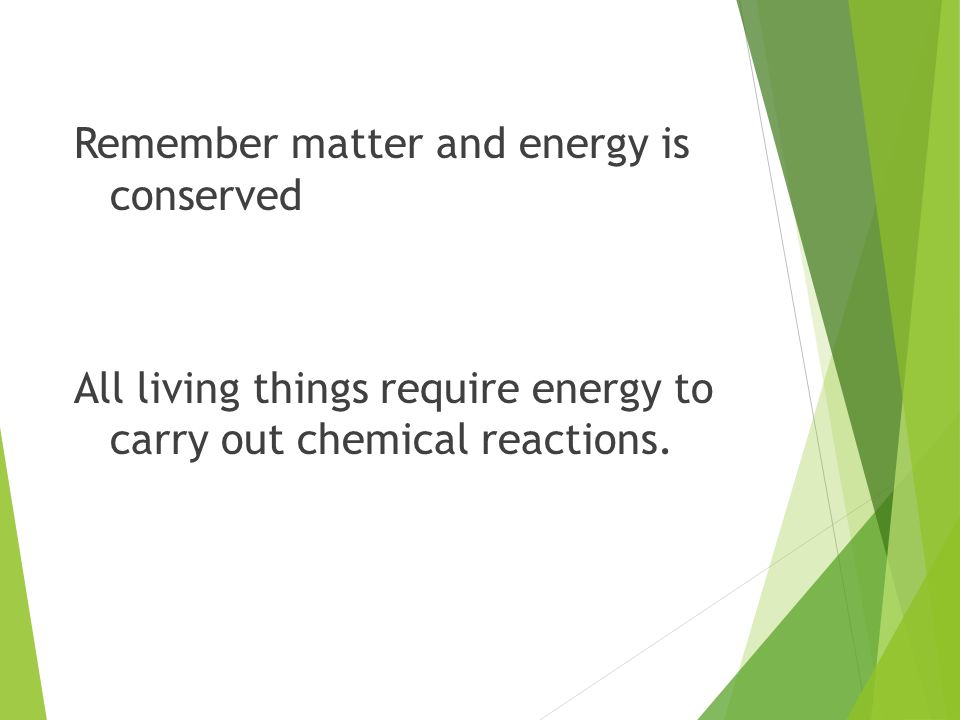 Remember matter and energy is conserved

All living things require energy to carry out chemical reactions.